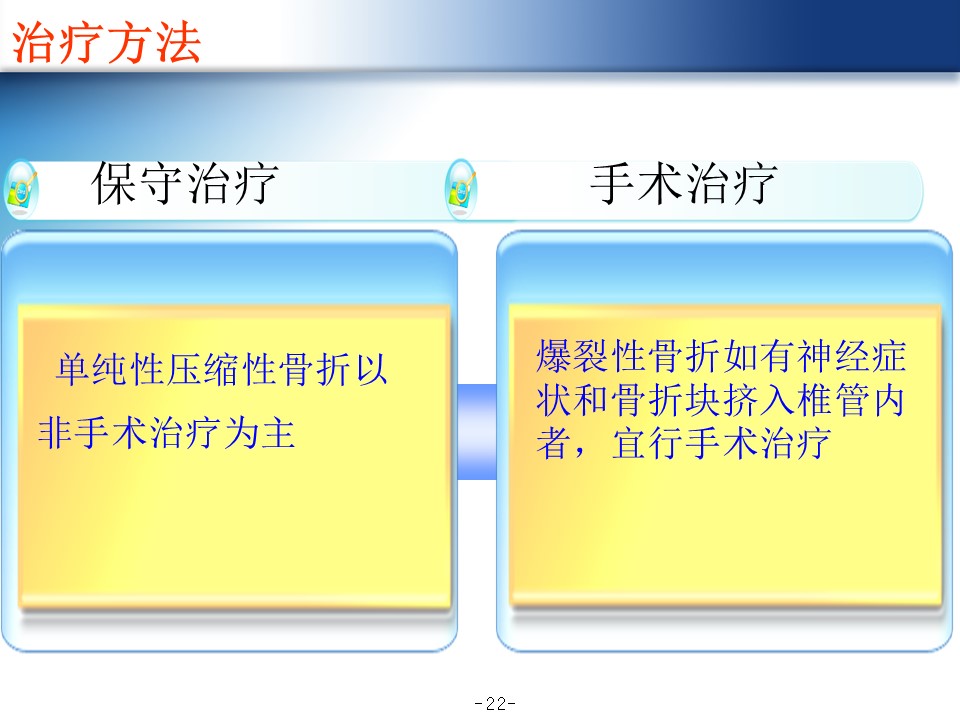 治疗方法

保守治疗

单纯性压缩性骨折以非手术治疗为主

手术治疗

爆裂性骨折如有神经症状和骨折块挤入椎管内者，宜行手术治疗

-22-